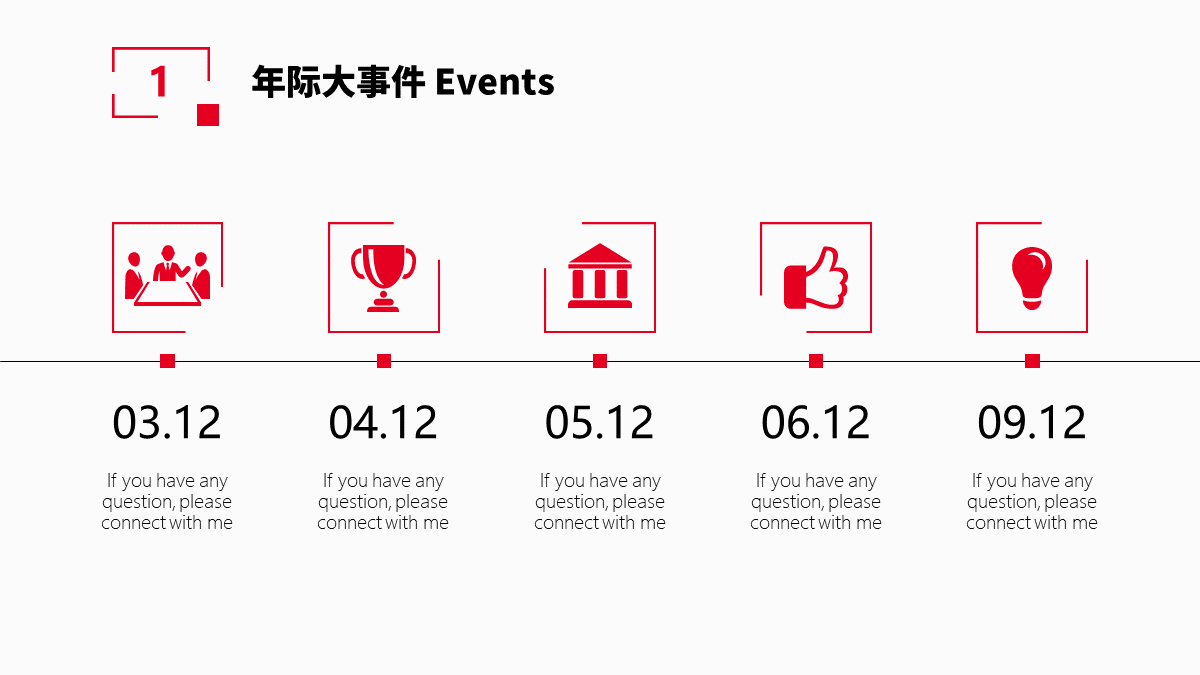 1

年际大事件 Events

03.12

If you have any question, please connect with me

04.12

If you have any question, please connect with me

05.12

If you have any question, please connect with me

06.12

If you have any question, please connect with me

09.12

If you have any question, please connect with me